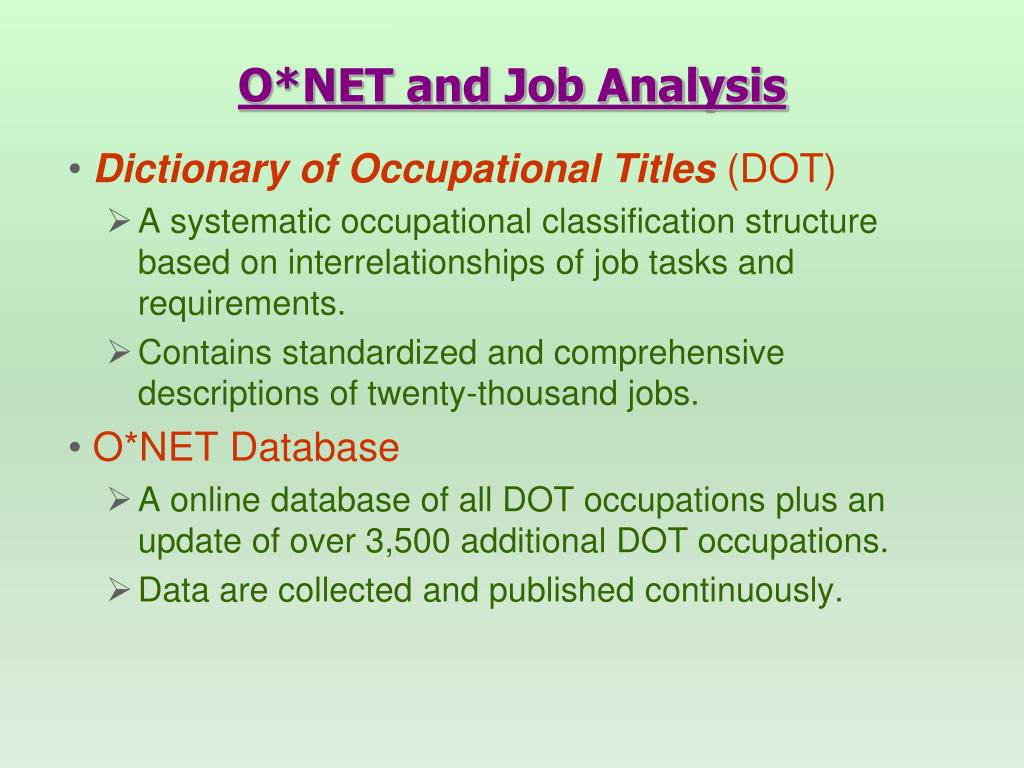 O*NET and Job Analysis

• Dictionary of Occupational Titles (DOT)

➢ A systematic occupational classification structure based on interrelationships of job tasks and requirements.

➢ Contains standardized and comprehensive descriptions of twenty-thousand jobs.

• O*NET Database

➢ A online database of all DOT occupations plus an update of over 3,500 additional DOT occupations.

➢ Data are collected and published continuously.